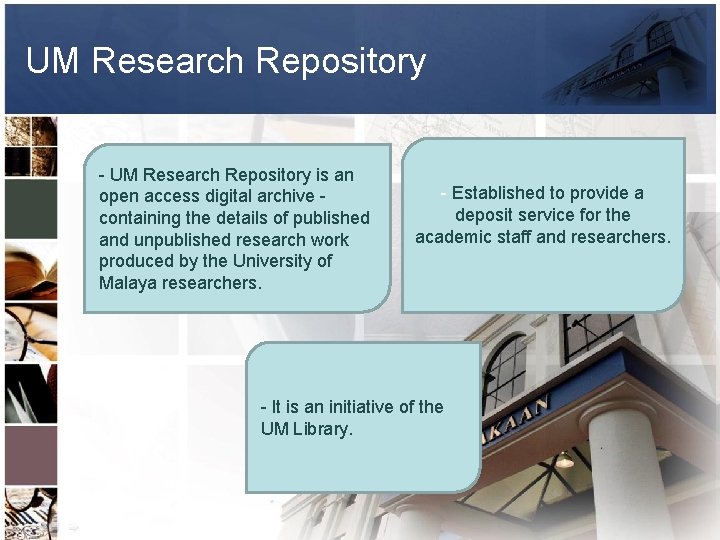 UM Research Repository

- UM Research Repository is an open access digital archive - containing the details of published and unpublished research work produced by the University of Malaya researchers.

- Established to provide a deposit service for the academic staff and researchers.

- It is an initiative of the UM Library.

AKAAN